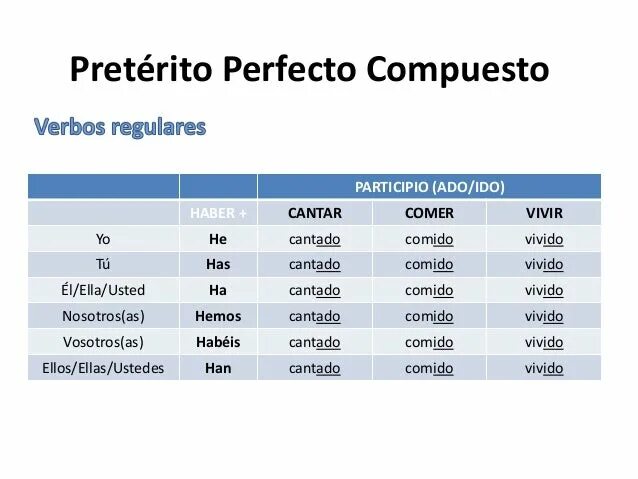 Pretérito Perfecto Compuesto

Verbos regulares

| | | PARTICIPIO (ADO/IDO) | | |
|---|---|---|---|---|
| | HABER + | CANTAR | COMER | VIVIR |
| Yo | He | cantado | comido | vivido |
| Tú | Has | cantado | comido | vivido |
| Él/Ella/Usted | Ha | cantado | comido | vivido |
| Nosotros(as) | Hemos | cantado | comido | vivido |
| Vosotros(as) | Habéis | cantado | comido | vivido |
| Ellos/Ellas/Ustedes | Han | cantado | comido | vivido |